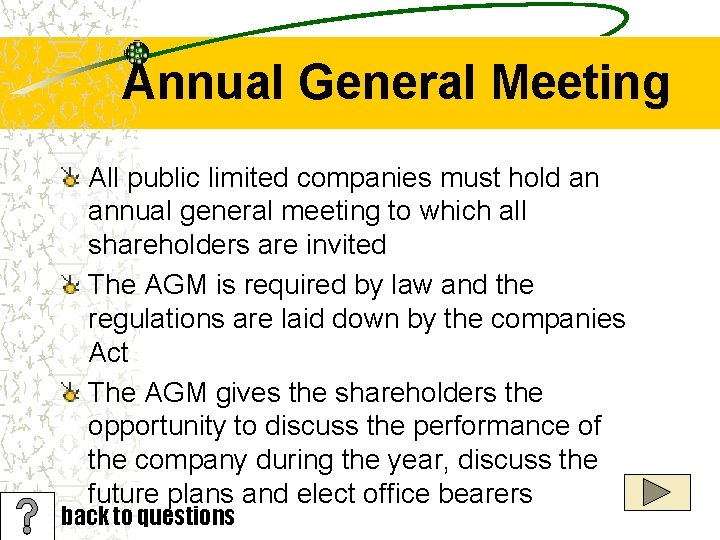 Annual General Meeting

All public limited companies must hold an annual general meeting to which all shareholders are invited

The AGM is required by law and the regulations are laid down by the companies Act

The AGM gives the shareholders the opportunity to discuss the performance of the company during the year, discuss the future plans and elect office bearers

?

back to questions